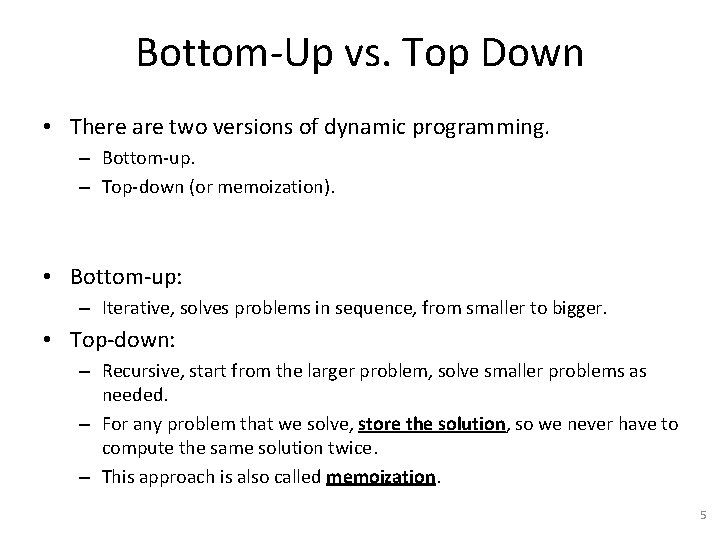 Bottom-Up vs. Top Down

• There are two versions of dynamic programming.
– Bottom-up.
– Top-down (or memoization).

• Bottom-up:
– Iterative, solves problems in sequence, from smaller to bigger.
• Top-down:
– Recursive, start from the larger problem, solve smaller problems as needed.
– For any problem that we solve, store the solution, so we never have to compute the same solution twice.
– This approach is also called memoization.

5